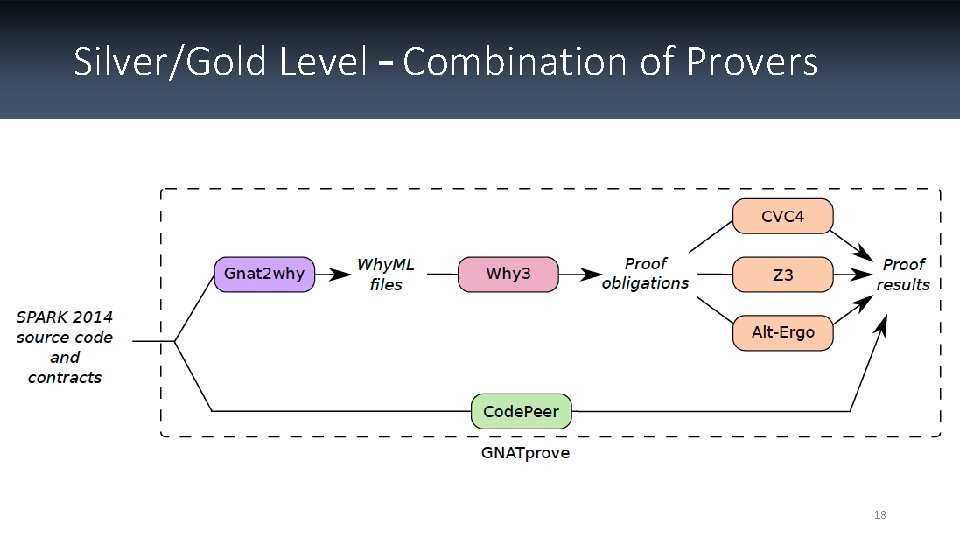 Silver/Gold Level – Combination of Provers

SPARK 2014 source code and contracts

Gnat2why

WhyML files

Why3

Proof obligations

CVC4

Z3

Alt-Ergo

Proof results

CodePeer

GNATprove

18